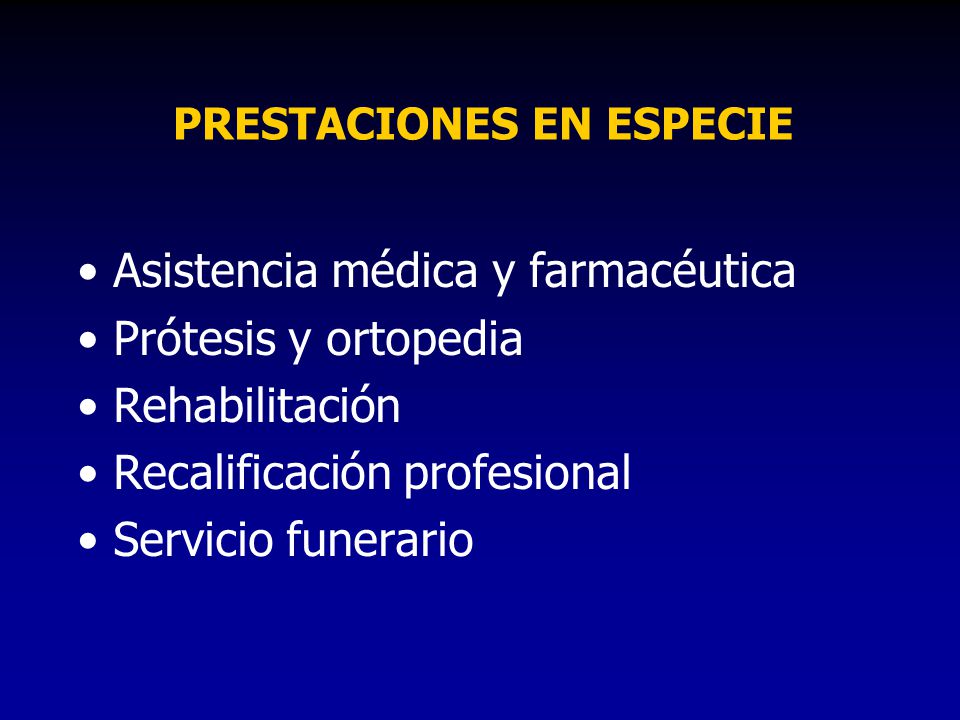 PRESTACIONES EN ESPECIE

• Asistencia médica y farmacéutica
• Prótesis y ortopedia
• Rehabilitación
• Recalificación profesional
• Servicio funerario